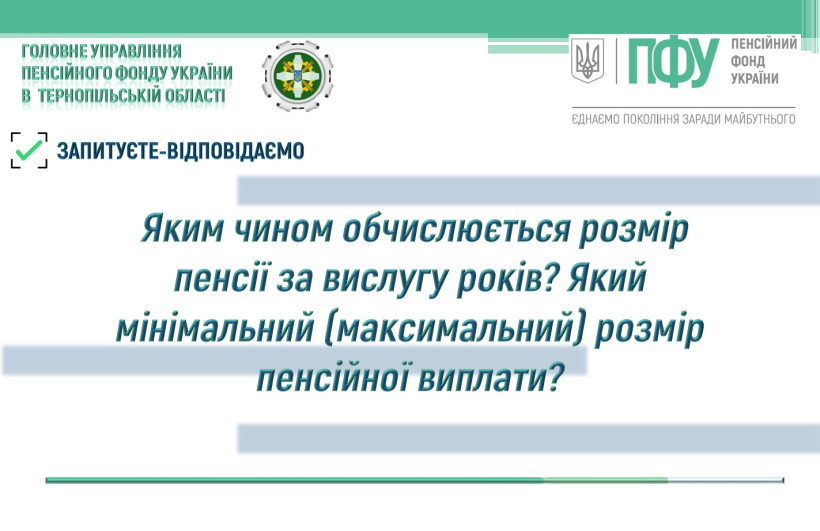 ГОЛОВНЕ УПРАВЛІННЯ ПЕНСІЙНОГО ФОНДУ УКРАЇНИ В ТЕРНОПІЛЬСЬКІЙ ОБЛАСТІ

ПФУ ПЕНСІЙНИЙ ФОНД УКРАЇНИ

ЄДНАЄМО ПОКОЛІННЯ ЗАРАДИ МАЙБУТНЬОГО

ЗАПИТУЄТЕ-ВІДПОВІДАЄМО

Яким чином обчислюється розмір пенсії за вислугу років? Який мінімальний (максимальний) розмір пенсійної виплати?